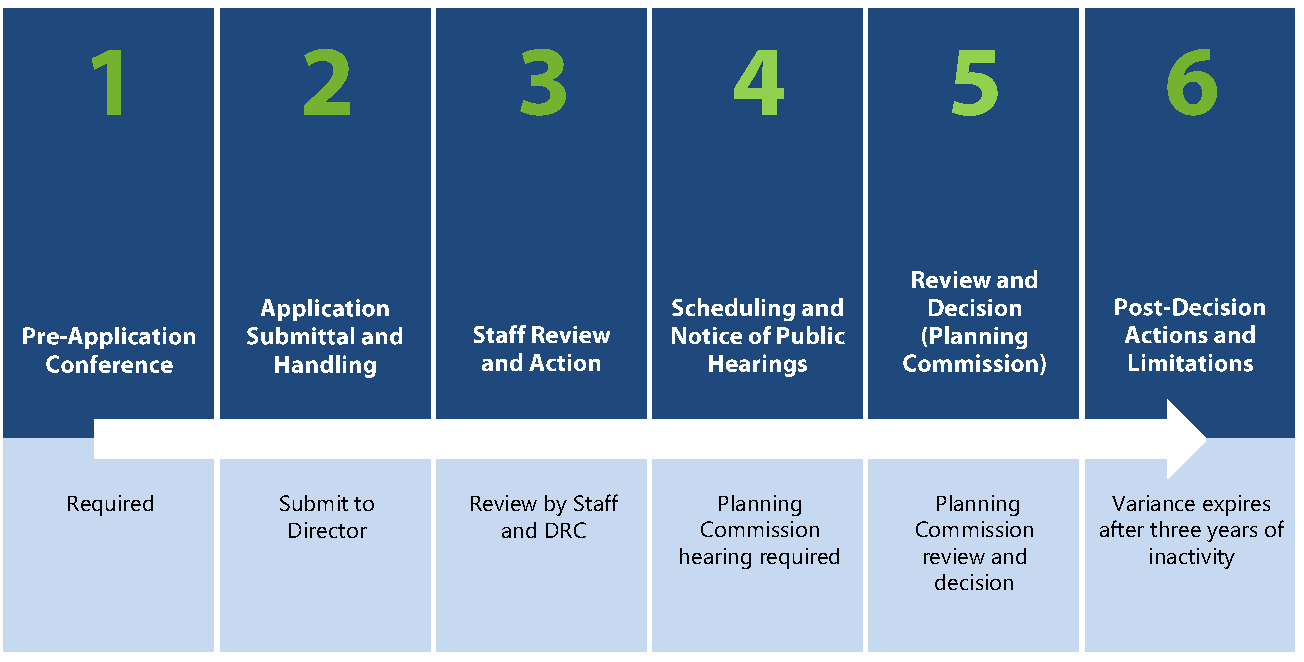 1
Pre-Application Conference
Required

2
Application Submittal and Handling
Submit to Director

3
Staff Review and Action
Review by Staff and DRC

4
Scheduling and Notice of Public Hearings
Planning Commission hearing required

5
Review and Decision (Planning Commission)
Planning Commission review and decision

6
Post-Decision Actions and Limitations
Variance expires after three years of inactivity